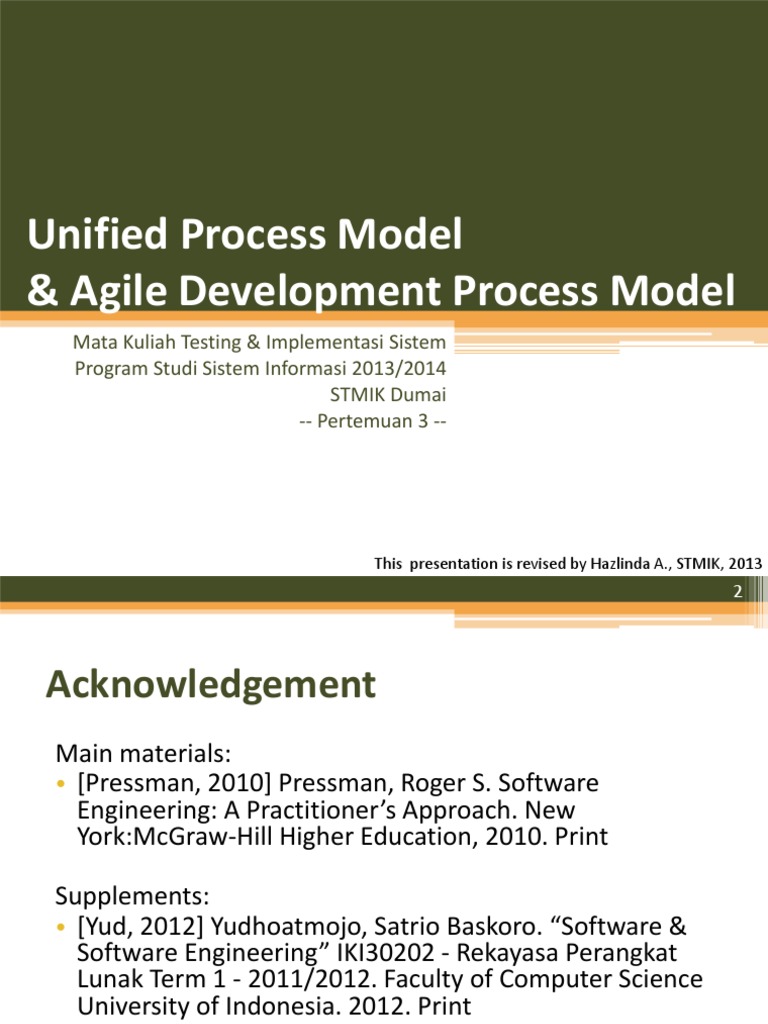 Unified Process Model
& Agile Development Process Model

Mata Kuliah Testing & Implementasi Sistem
Program Studi Sistem Informasi 2013/2014
STMIK Dumai
-- Pertemuan 3 --

This presentation is revised by Hazlinda A., STMIK, 2013

2

Acknowledgement

Main materials:
• [Pressman, 2010] Pressman, Roger S. Software Engineering: A Practitioner's Approach. New York:McGraw-Hill Higher Education, 2010. Print

Supplements:
• [Yud, 2012] Yudhoatmojo, Satrio Baskoro. "Software & Software Engineering" IKI30202 - Rekayasa Perangkat Lunak Term 1 - 2011/2012. Faculty of Computer Science University of Indonesia. 2012. Print